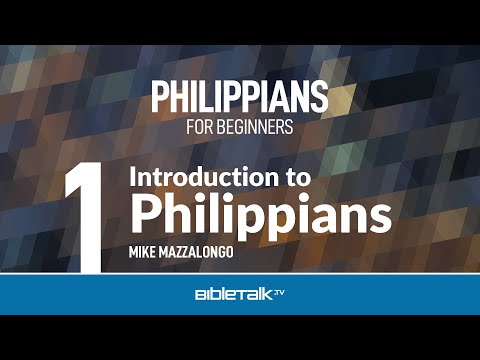 PHILIPPIANS
FOR BEGINNERS

1 Introduction to Philippians

MIKE MAZZALONGO

BIBLETALK.TV